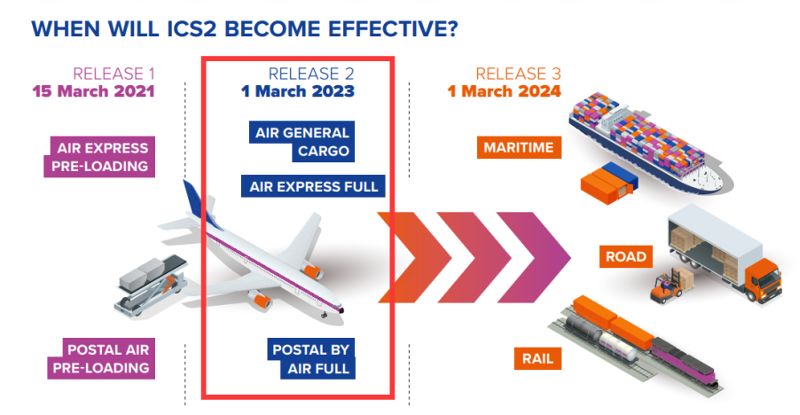 WHEN WILL ICS2 BECOME EFFECTIVE?

RELEASE 1
15 March 2021

AIR EXPRESS PRE-LOADING

POSTAL AIR PRE-LOADING

RELEASE 2
1 March 2023

AIR GENERAL CARGO

AIR EXPRESS FULL

POSTAL BY AIR FULL

RELEASE 3
1 March 2024

MARITIME

ROAD

RAIL